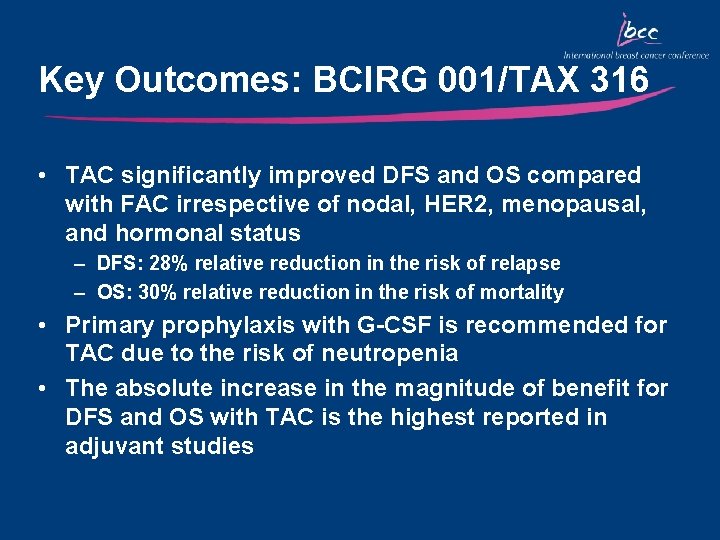 ibcc
International breast cancer conference

Key Outcomes: BCIRG 001/TAX 316

• TAC significantly improved DFS and OS compared with FAC irrespective of nodal, HER2, menopausal, and hormonal status
– DFS: 28% relative reduction in the risk of relapse
– OS: 30% relative reduction in the risk of mortality
• Primary prophylaxis with G-CSF is recommended for TAC due to the risk of neutropenia
• The absolute increase in the magnitude of benefit for DFS and OS with TAC is the highest reported in adjuvant studies